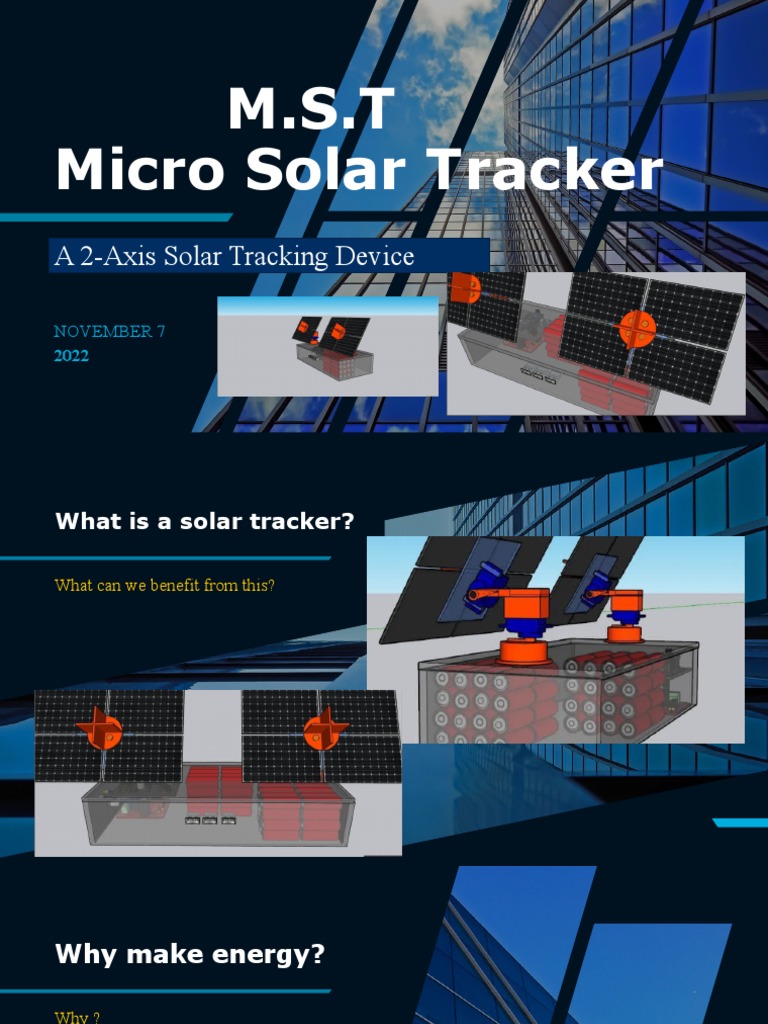 M.S.T
Micro Solar Tracker

A 2-Axis Solar Tracking Device

NOVEMBER 7
2022

What is a solar tracker?

What can we benefit from this?

Why make energy?

Why ?